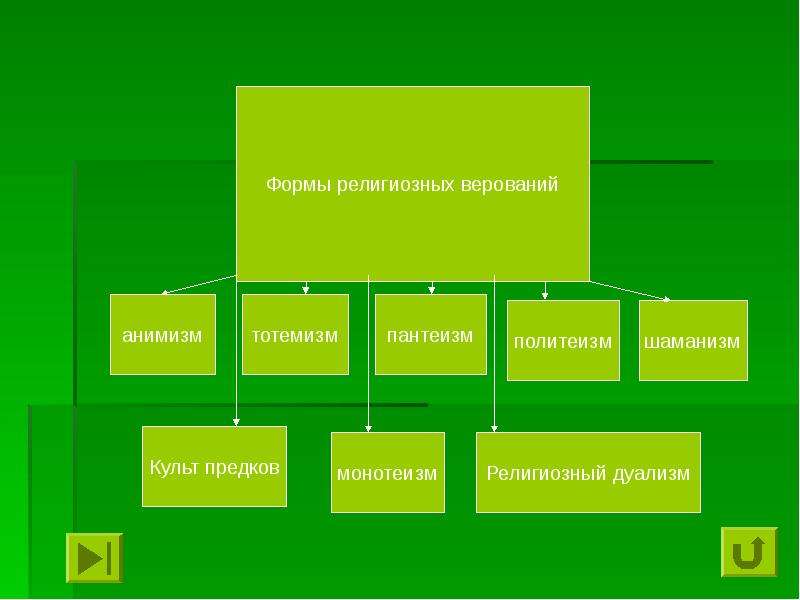 Формы религиозных верований

анимизм

тотемизм

пантеизм

политеизм

шаманизм

Культ предков

монотеизм

Религиозный дуализм